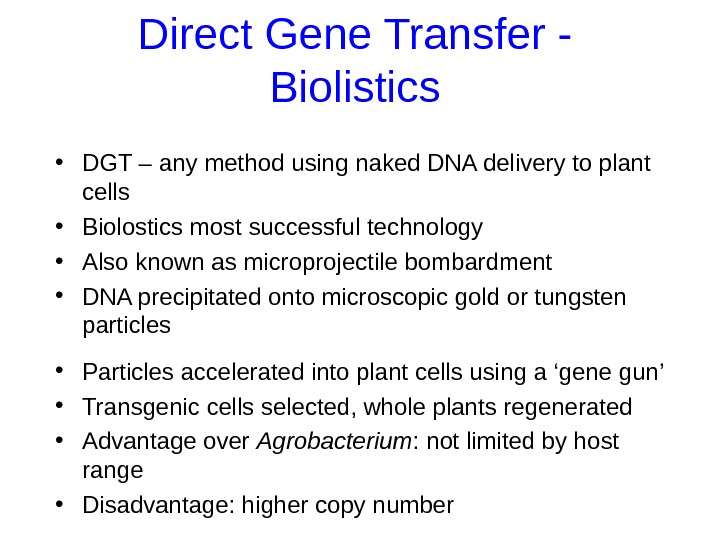 Direct Gene Transfer - Biolistics

• DGT – any method using naked DNA delivery to plant cells
• Biolostics most successful technology
• Also known as microprojectile bombardment
• DNA precipitated onto microscopic gold or tungsten particles
• Particles accelerated into plant cells using a ‘gene gun’
• Transgenic cells selected, whole plants regenerated
• Advantage over Agrobacterium: not limited by host range
• Disadvantage: higher copy number